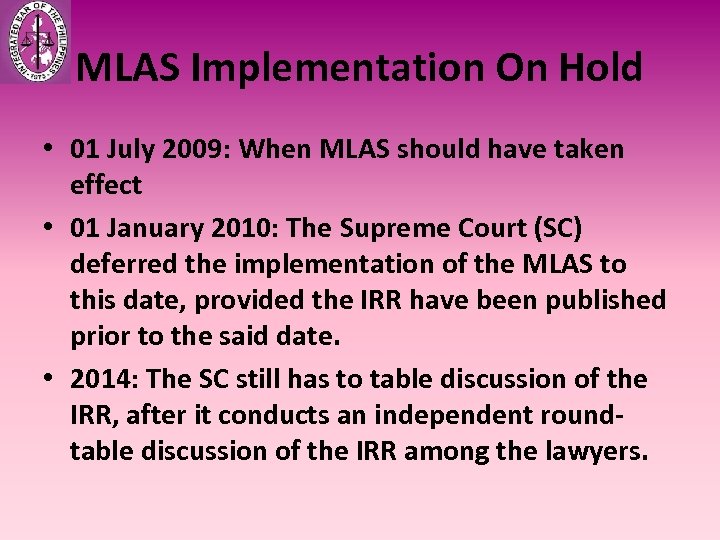 INTEGRATED BAR OF THE PHILIPPINES 1973

MLAS Implementation On Hold

• 01 July 2009: When MLAS should have taken effect

• 01 January 2010: The Supreme Court (SC) deferred the implementation of the MLAS to this date, provided the IRR have been published prior to the said date.

• 2014: The SC still has to table discussion of the IRR, after it conducts an independent round-table discussion of the IRR among the lawyers.